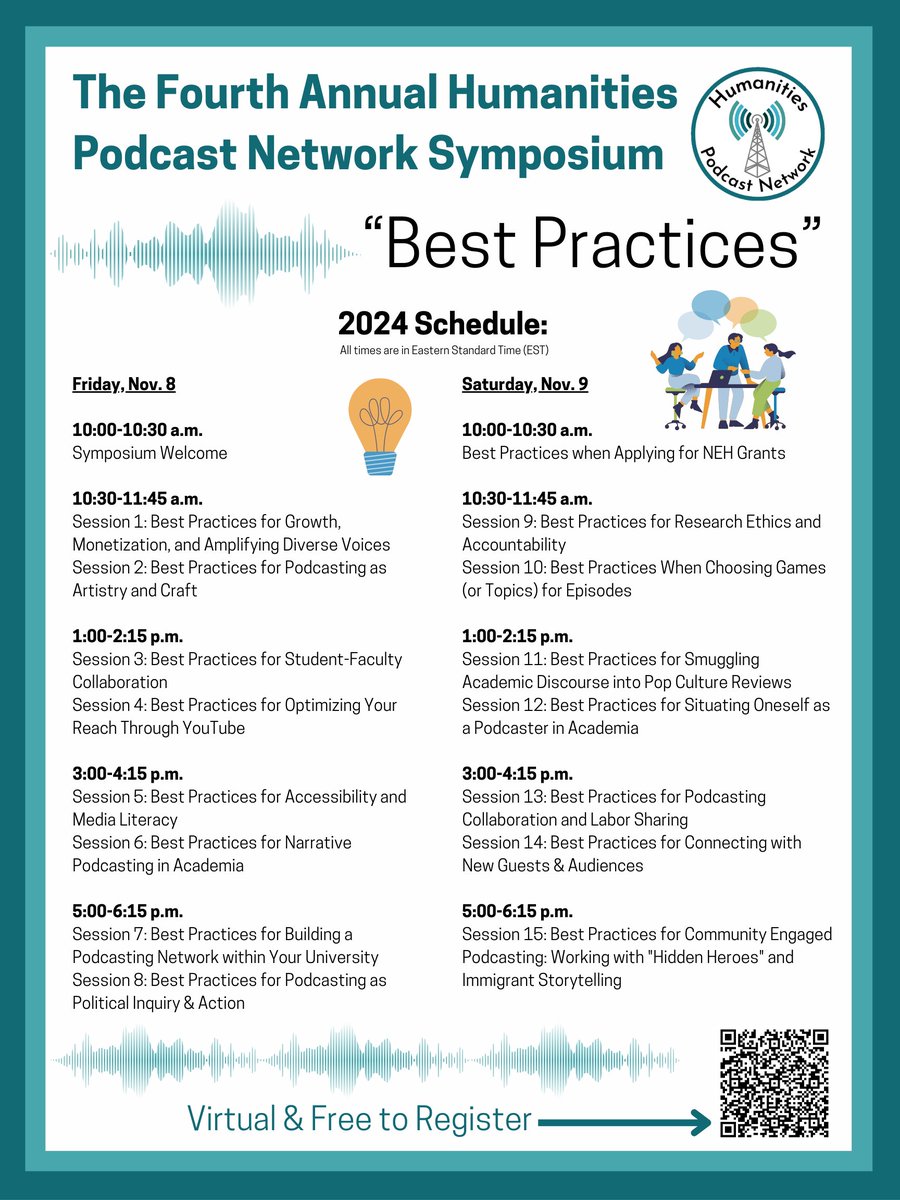 The Fourth Annual Humanities Podcast Network Symposium

Humanities Podcast Network

"Best Practices"

2024 Schedule:
All times are in Eastern Standard Time (EST)

Friday, Nov. 8

10:00-10:30 a.m.
Symposium Welcome

10:30-11:45 a.m.
Session 1: Best Practices for Growth, Monetization, and Amplifying Diverse Voices
Session 2: Best Practices for Podcasting as Artistry and Craft

1:00-2:15 p.m.
Session 3: Best Practices for Student-Faculty Collaboration
Session 4: Best Practices for Optimizing Your Reach Through YouTube

3:00-4:15 p.m.
Session 5: Best Practices for Accessibility and Media Literacy
Session 6: Best Practices for Narrative Podcasting in Academia

5:00-6:15 p.m.
Session 7: Best Practices for Building a Podcasting Network within Your University
Session 8: Best Practices for Podcasting as Political Inquiry & Action

Saturday, Nov. 9

10:00-10:30 a.m.
Best Practices when Applying for NEH Grants

10:30-11:45 a.m.
Session 9: Best Practices for Research Ethics and Accountability
Session 10: Best Practices When Choosing Games (or Topics) for Episodes

1:00-2:15 p.m.
Session 11: Best Practices for Smuggling Academic Discourse into Pop Culture Reviews
Session 12: Best Practices for Situating Oneself as a Podcaster in Academia

3:00-4:15 p.m.
Session 13: Best Practices for Podcasting Collaboration and Labor Sharing
Session 14: Best Practices for Connecting with New Guests & Audiences

5:00-6:15 p.m.
Session 15: Best Practices for Community Engaged Podcasting: Working with "Hidden Heroes" and Immigrant Storytelling

Virtual & Free to Register